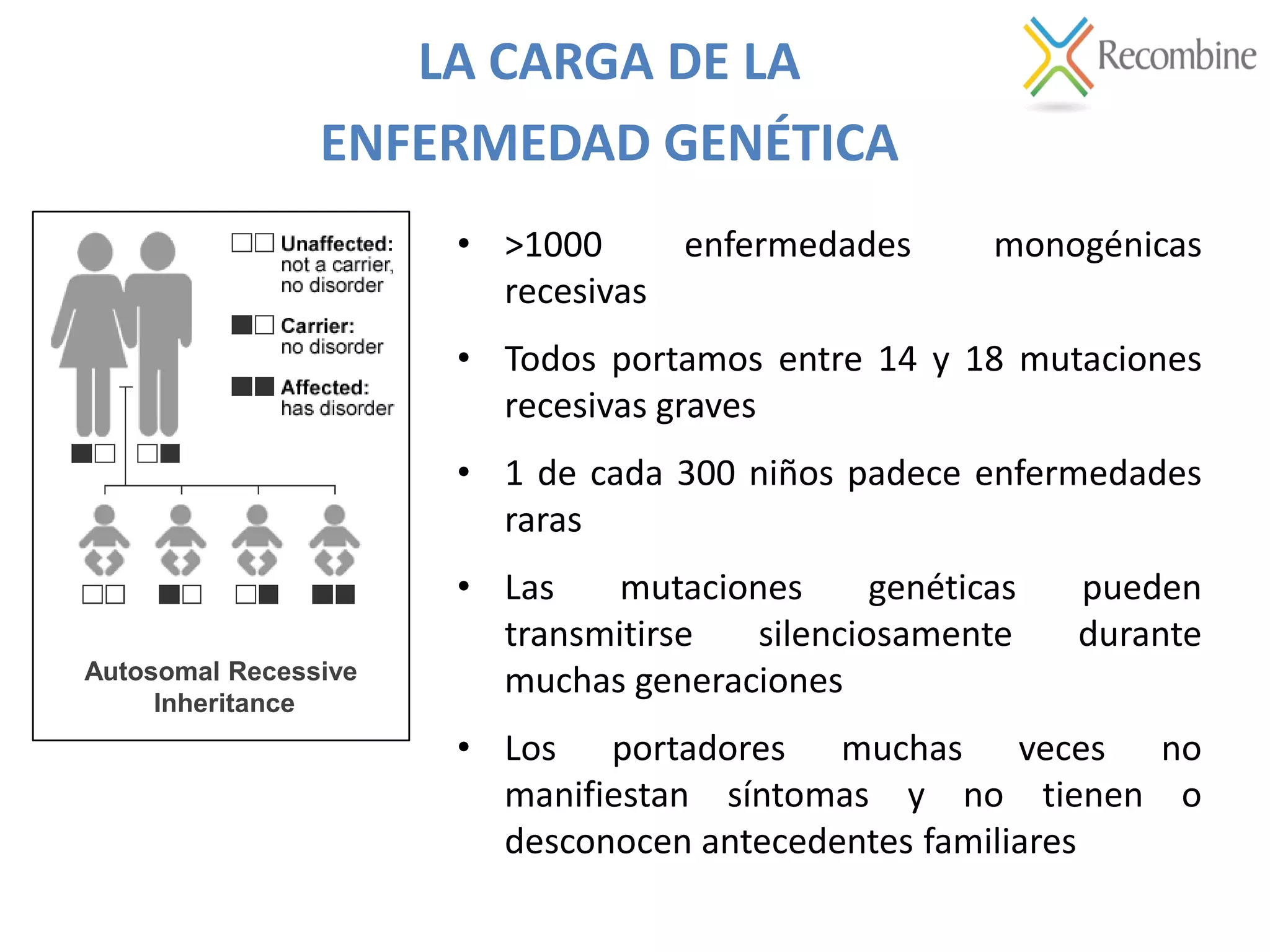 LA CARGA DE LA
ENFERMEDAD GENÉTICA

Recombine

Unaffected: not a carrier, no disorder

Carrier: no disorder

Affected: has disorder

Autosomal Recessive Inheritance

• >1000 enfermedades monogénicas recesivas

• Todos portamos entre 14 y 18 mutaciones recesivas graves

• 1 de cada 300 niños padece enfermedades raras

• Las mutaciones genéticas pueden transmitirse silenciosamente durante muchas generaciones

• Los portadores muchas veces no manifiestan síntomas y no tienen o desconocen antecedentes familiares